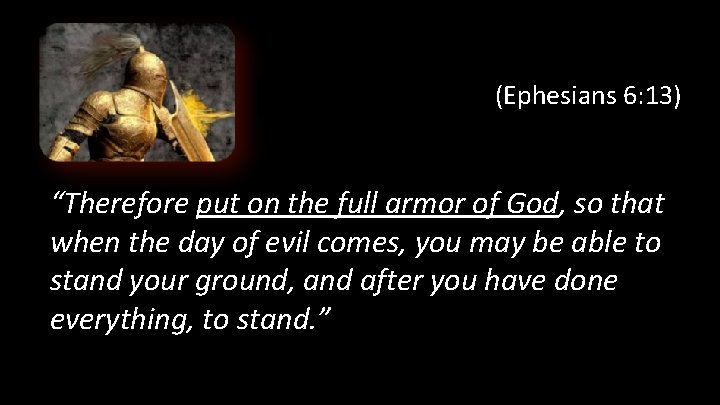 (Ephesians 6:13)

“Therefore put on the full armor of God, so that when the day of evil comes, you may be able to stand your ground, and after you have done everything, to stand.”